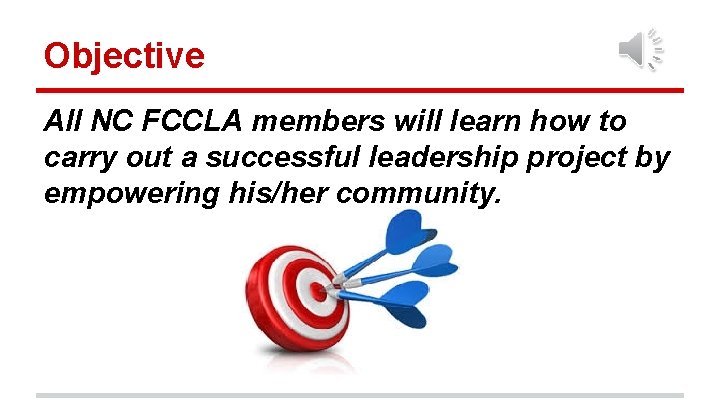 Objective

All NC FCCLA members will learn how to carry out a successful leadership project by empowering his/her community.